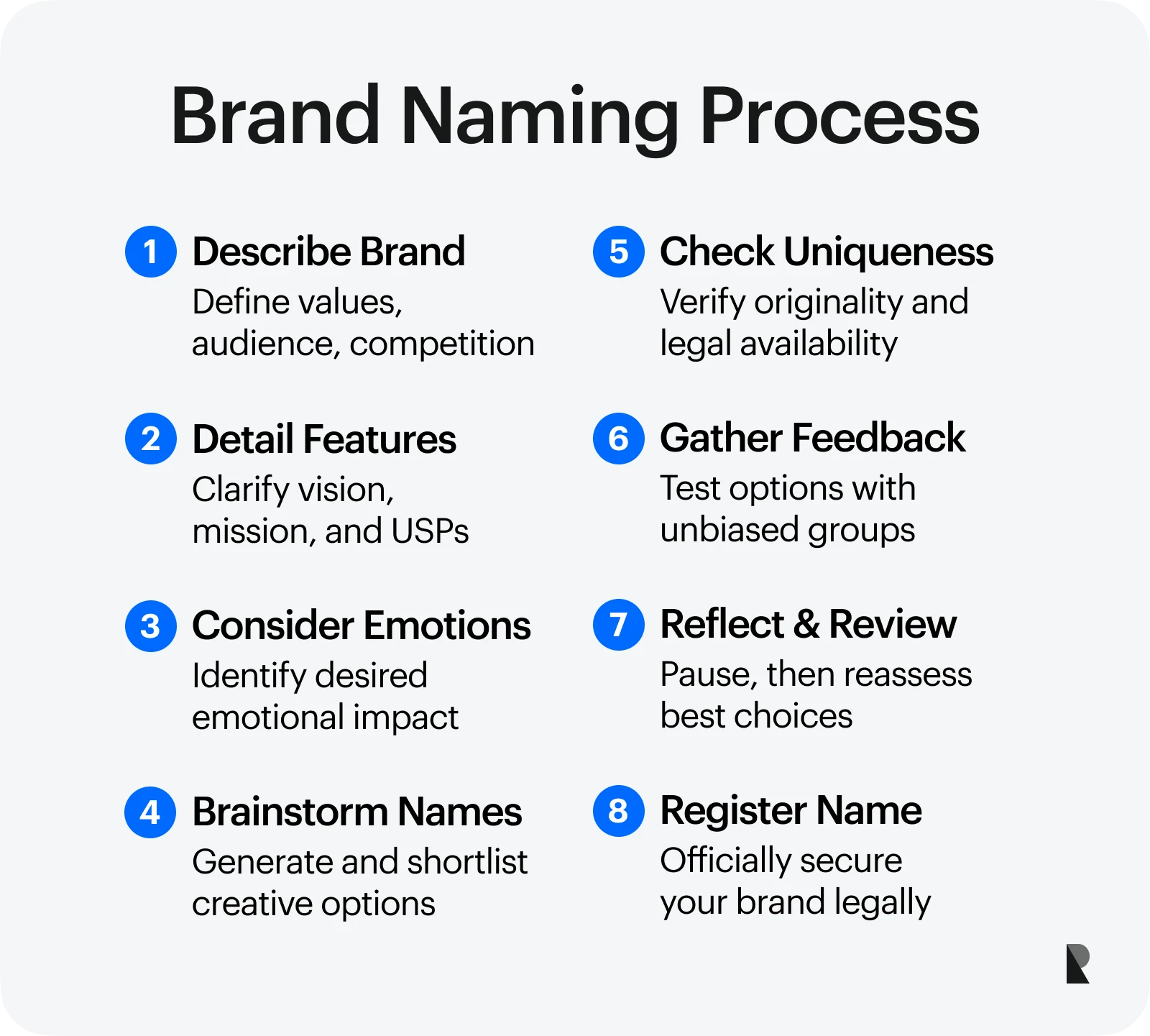 Brand Naming Process

1 Describe Brand
Define values, audience, competition

2 Detail Features
Clarify vision, mission, and USPs

3 Consider Emotions
Identify desired emotional impact

4 Brainstorm Names
Generate and shortlist creative options

5 Check Uniqueness
Verify originality and legal availability

6 Gather Feedback
Test options with unbiased groups

7 Reflect & Review
Pause, then reassess best choices

8 Register Name
Officially secure your brand legally

R